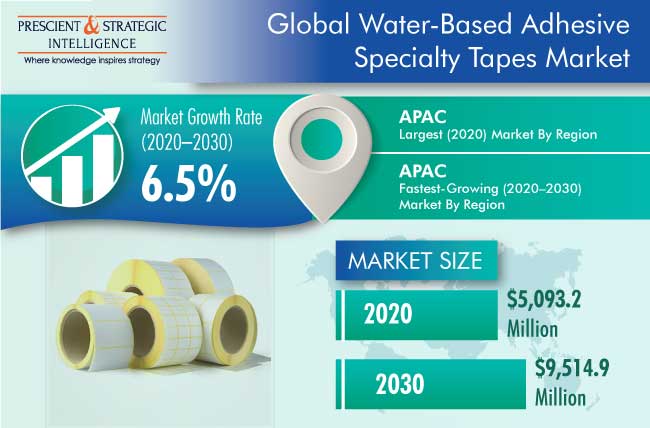 PRESCIENT & STRATEGIC INTELLIGENCE
Where knowledge inspires strategy

Global Water-Based Adhesive Specialty Tapes Market

Market Growth Rate (2020–2030)
6.5%

APAC
Largest (2020) Market By Region

APAC
Fastest-Growing (2020–2030) Market By Region

MARKET SIZE

2020
$5,093.2 Million

2030
$9,514.9 Million